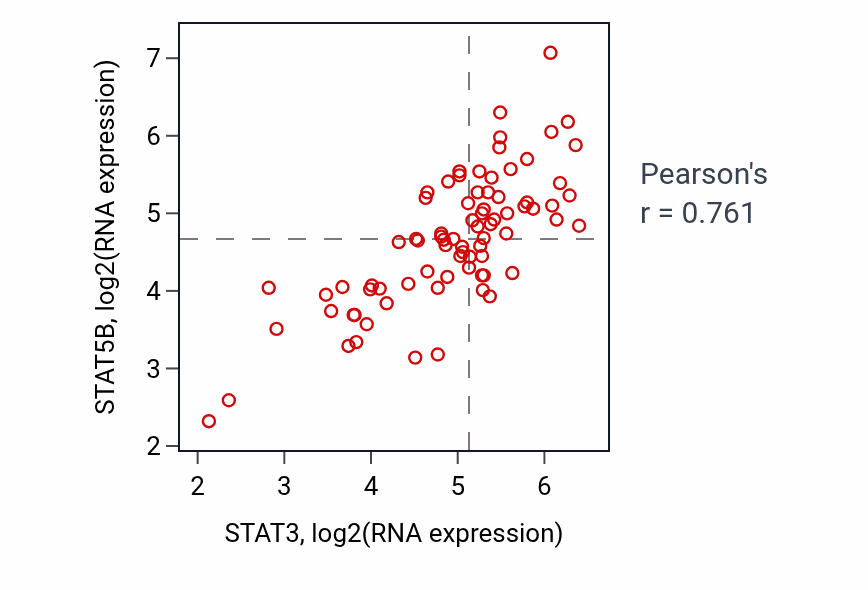 STAT5B, log2(RNA expression)

7
6
5
4
3
2

2
3
4
5
6

STAT3, log2(RNA expression)

Pearson's
r = 0.761